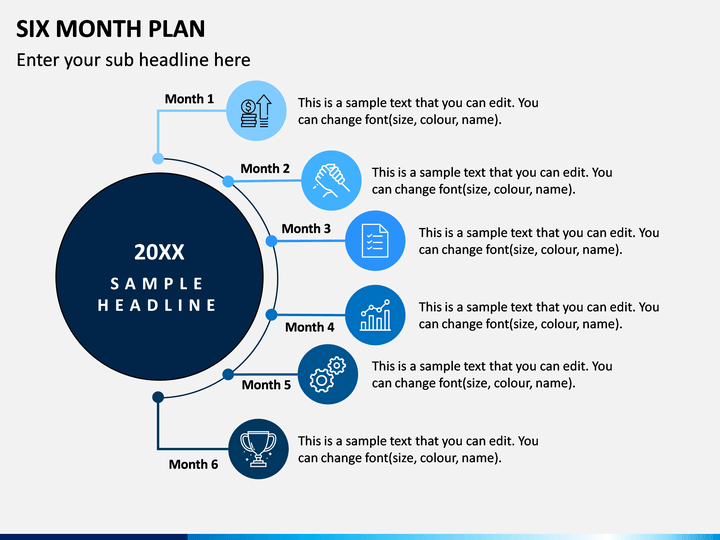 SIX MONTH PLAN

Enter your sub headline here

20XX
SAMPLE HEADLINE

Month 1
This is a sample text that you can edit. You can change font(size, colour, name).

Month 2
This is a sample text that you can edit. You can change font(size, colour, name).

Month 3
This is a sample text that you can edit. You can change font(size, colour, name).

Month 4
This is a sample text that you can edit. You can change font(size, colour, name).

Month 5
This is a sample text that you can edit. You can change font(size, colour, name).

Month 6
This is a sample text that you can edit. You can change font(size, colour, name).